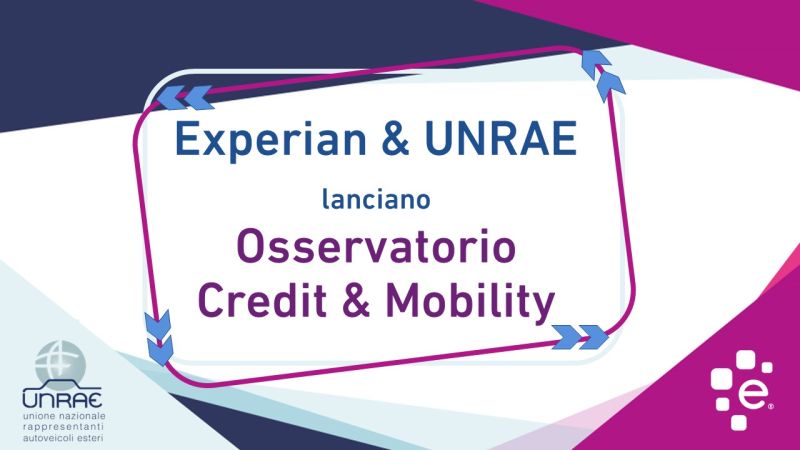 Experian & UNRAE

lanciano

Osservatorio Credit & Mobility

UNRAE
unione nazionale rappresentanti autoveicoli esteri

e